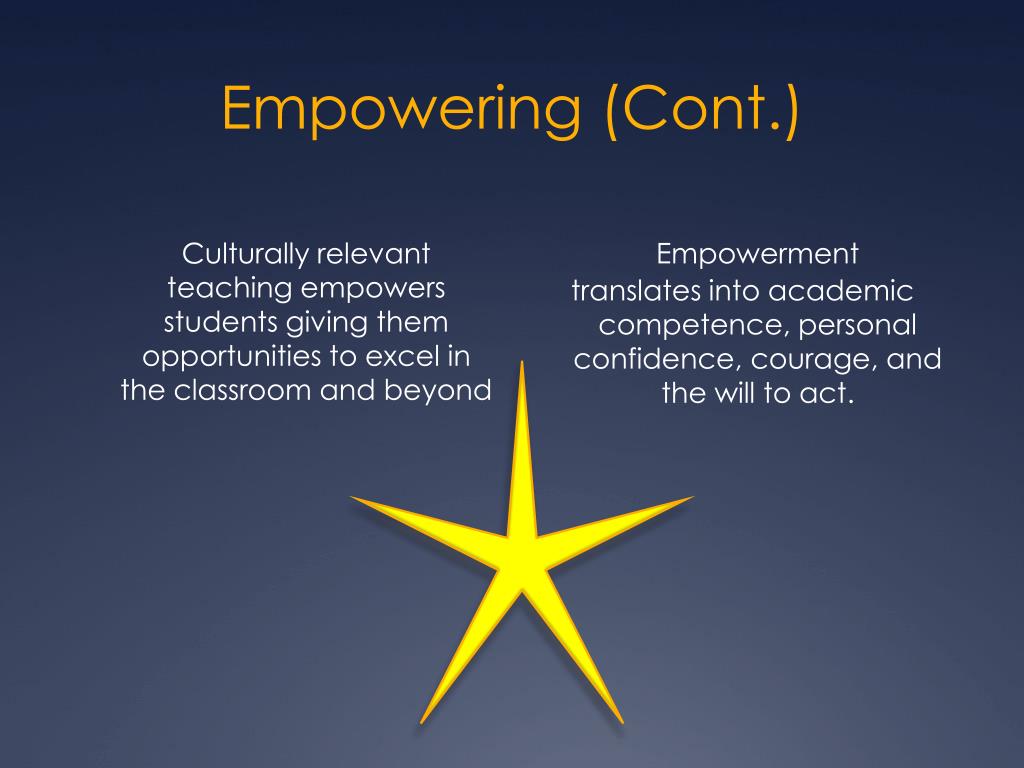 Empowering (Cont.)

Culturally relevant teaching empowers students giving them opportunities to excel in the classroom and beyond

Empowerment translates into academic competence, personal confidence, courage, and the will to act.